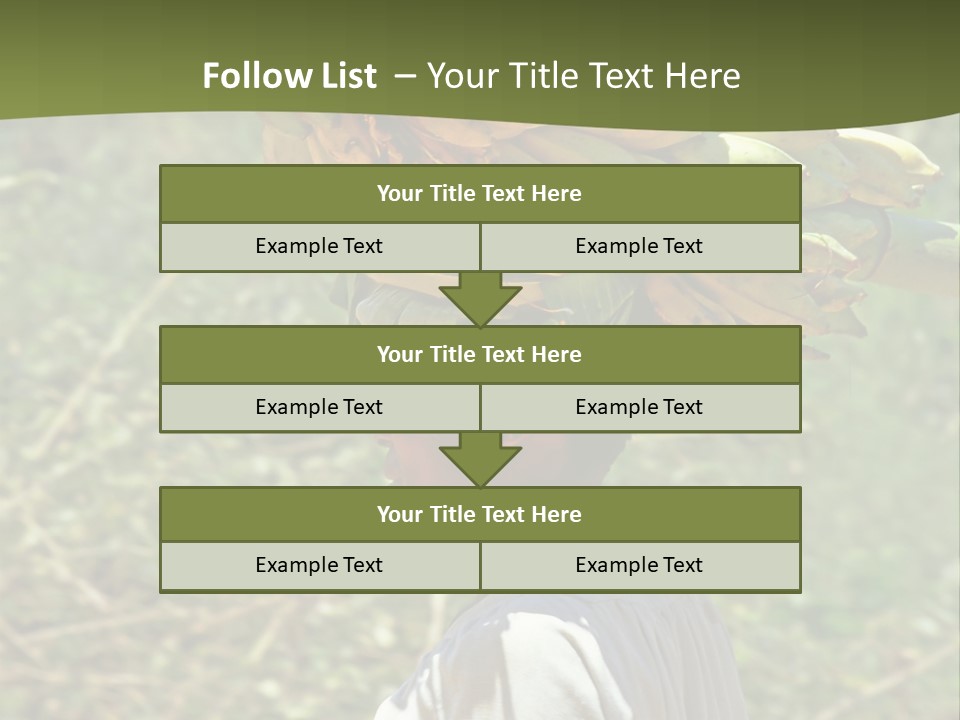 Follow List – Your Title Text Here

| Your Title Text Here | |
|---|---|
| Example Text | Example Text |

| Your Title Text Here | |
|---|---|
| Example Text | Example Text |

| Your Title Text Here | |
|---|---|
| Example Text | Example Text |